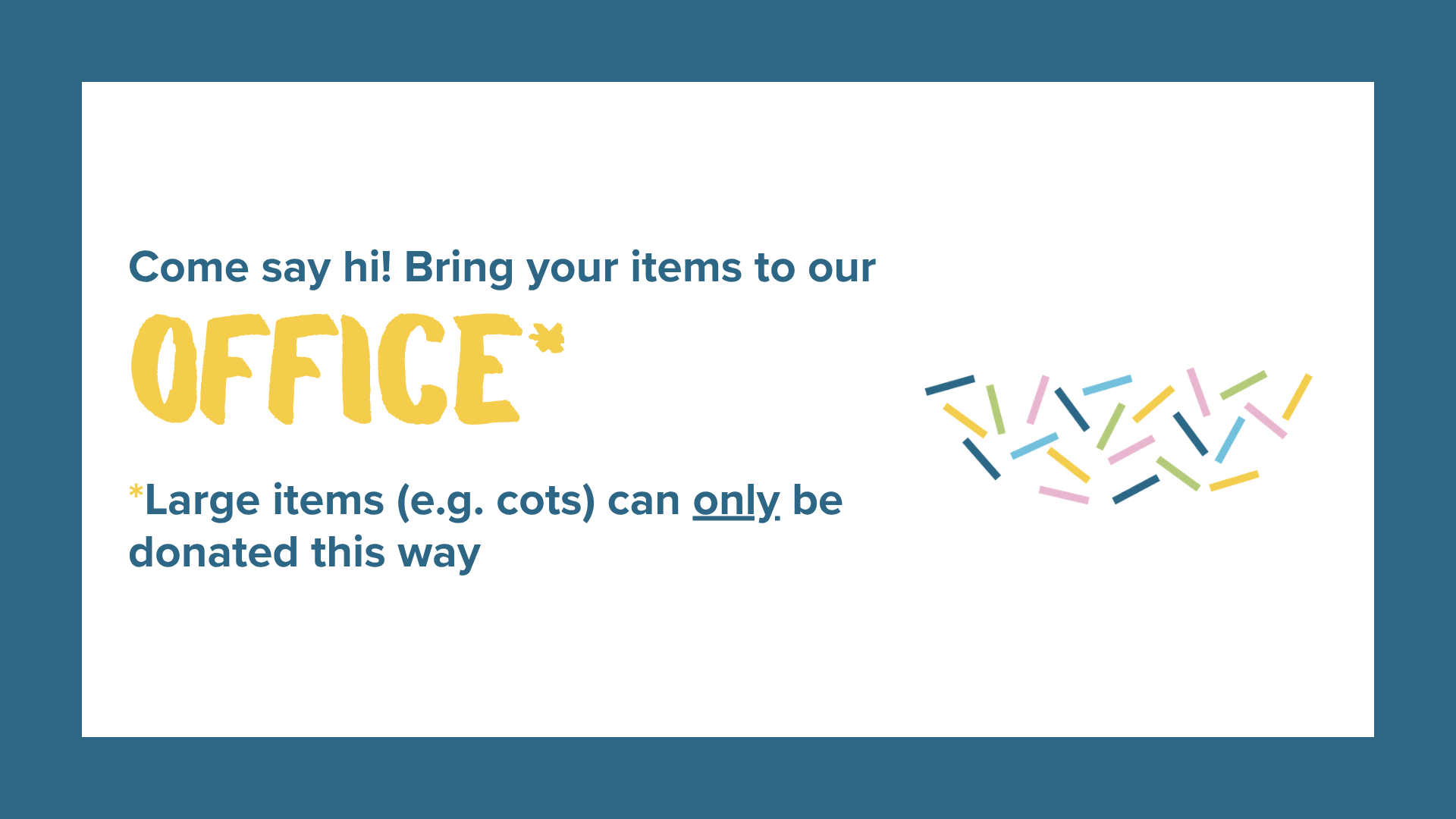 Come say hi! Bring your items to our

OFFICE*

*Large items (e.g. cots) can only be donated this way